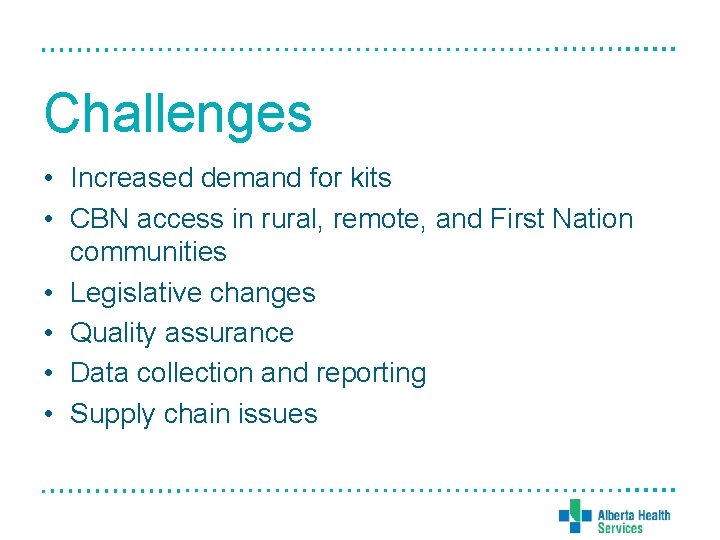 Challenges

• Increased demand for kits
• CBN access in rural, remote, and First Nation communities
• Legislative changes
• Quality assurance
• Data collection and reporting
• Supply chain issues

Alberta Health Services